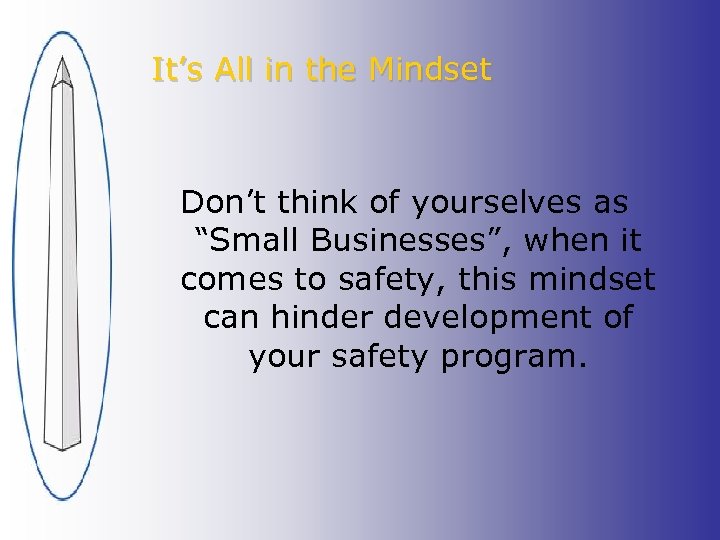 It’s All in the Mindset

Don’t think of yourselves as “Small Businesses”, when it comes to safety, this mindset can hinder development of your safety program.